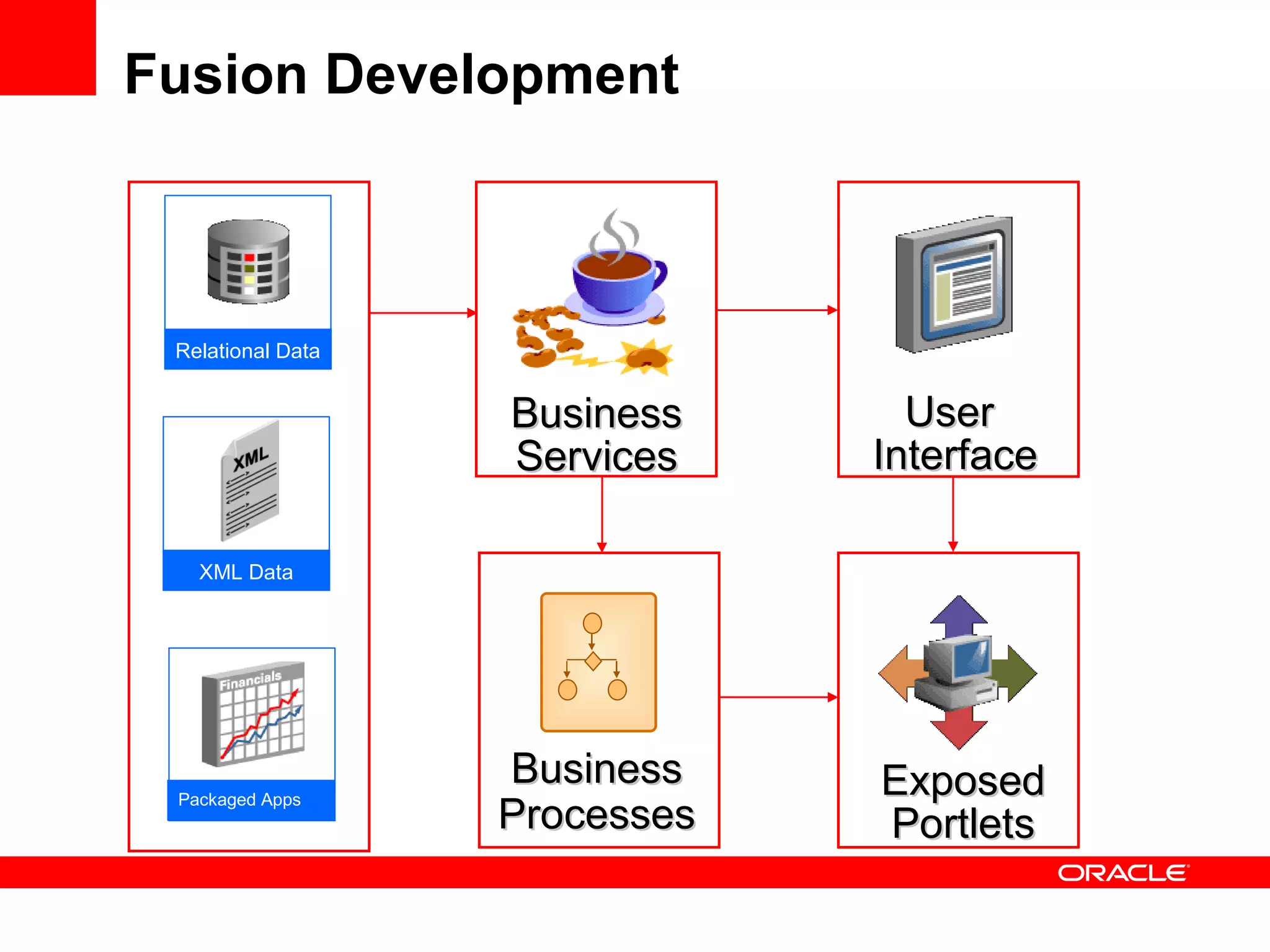 Fusion Development

Relational Data

XML

XML Data

Financials

Packaged Apps

Business Services

User Interface

Business Processes

Exposed Portlets

ORACLE